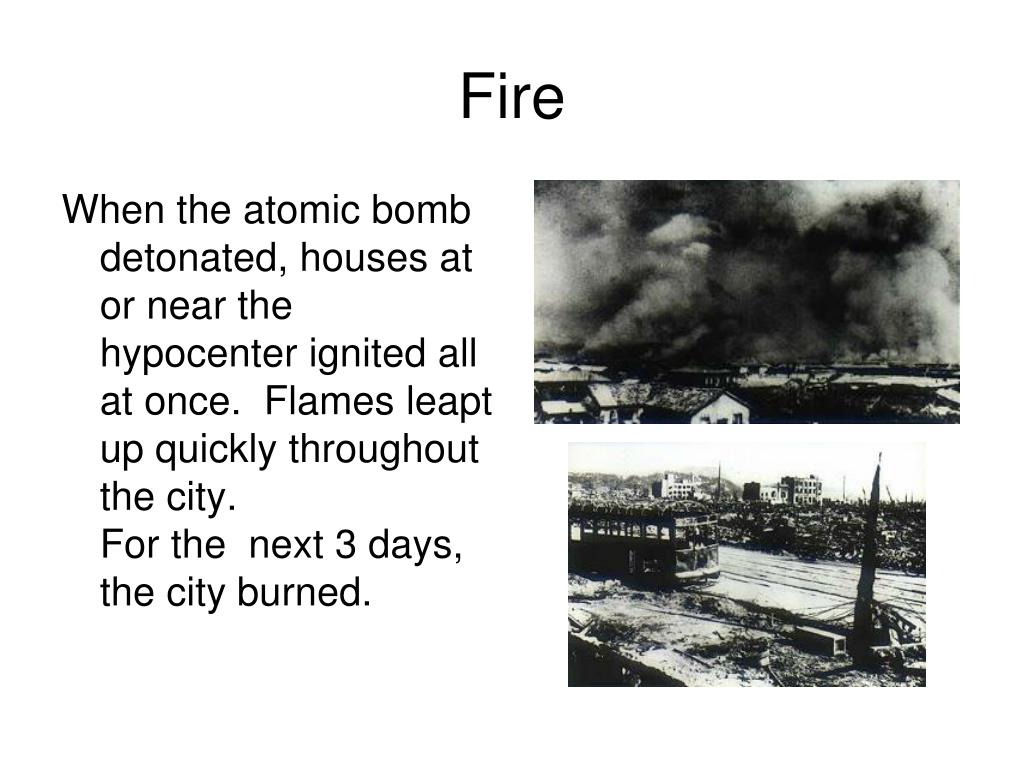 Fire

When the atomic bomb detonated, houses at or near the hypocenter ignited all at once. Flames leapt up quickly throughout the city.
For the next 3 days, the city burned.